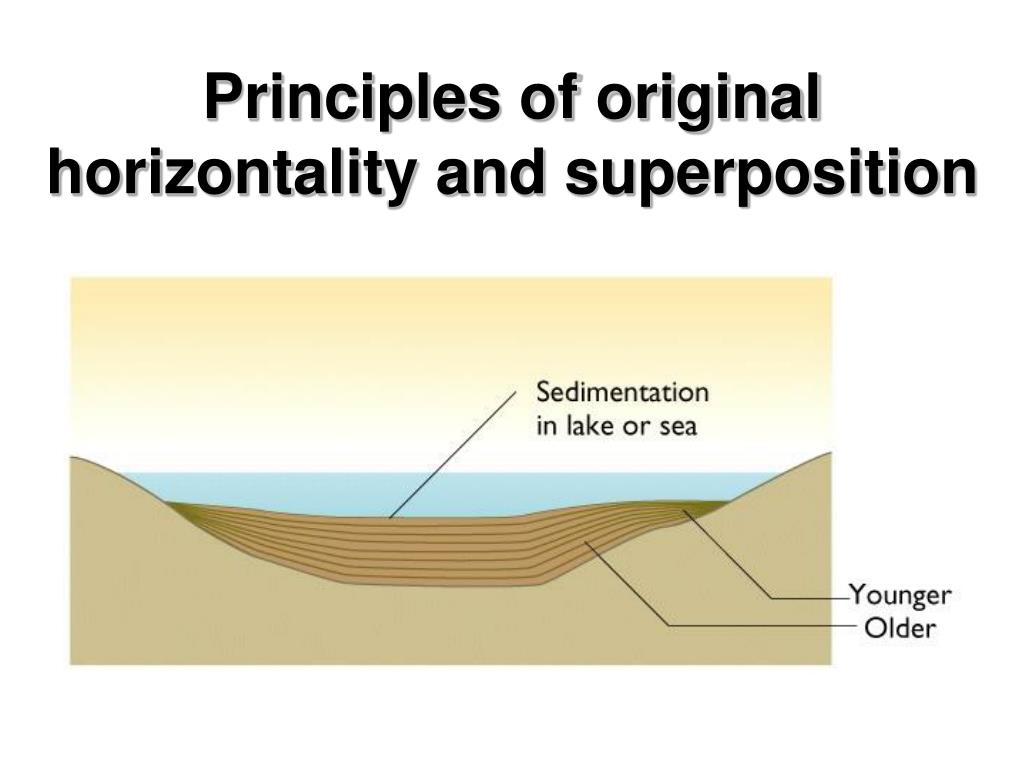 Principles of original horizontality and superposition

Sedimentation in lake or sea

Younger
Older